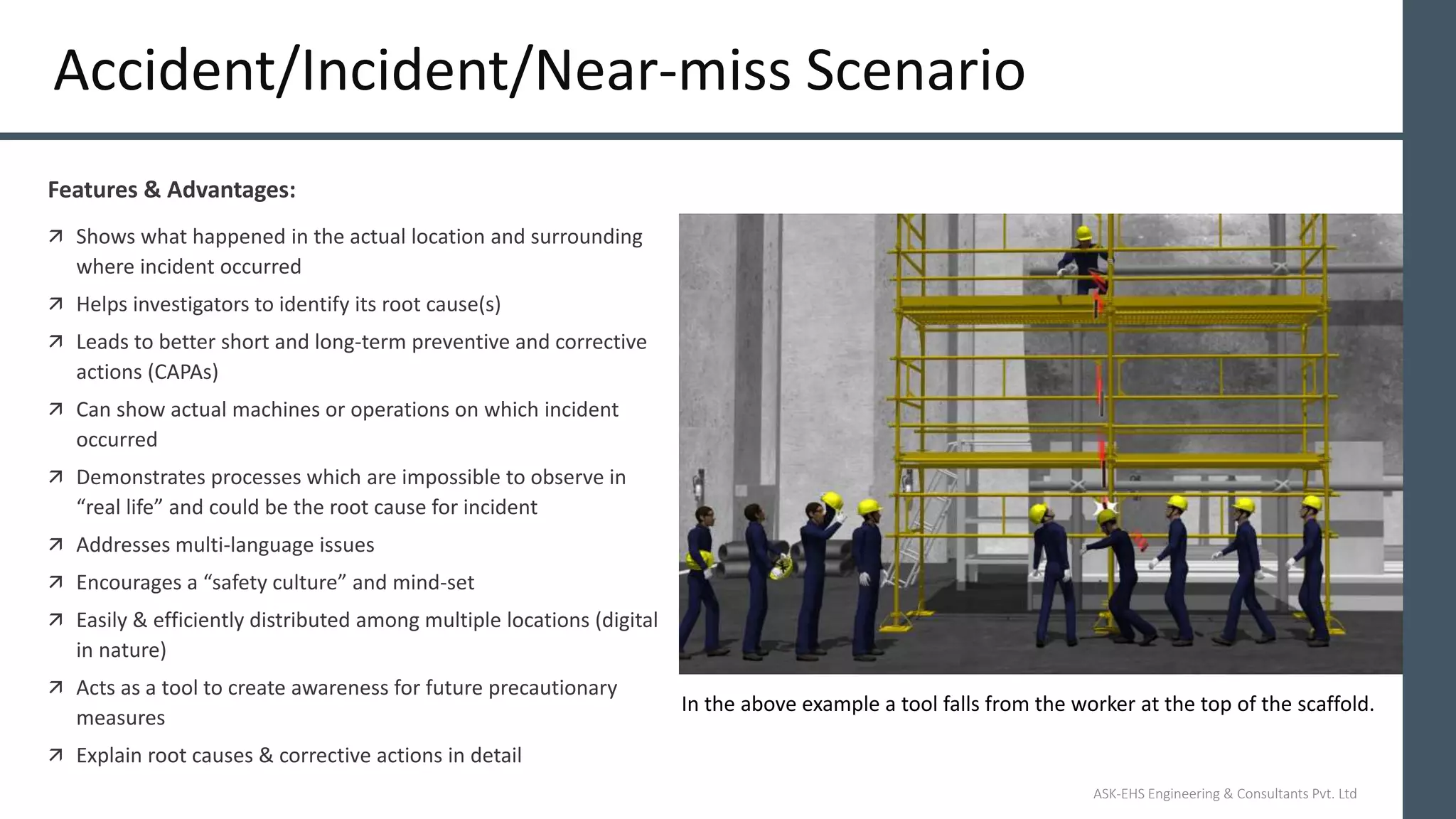 Accident/Incident/Near-miss Scenario

Features & Advantages:

↗ Shows what happened in the actual location and surrounding where incident occurred

↗ Helps investigators to identify its root cause(s)

↗ Leads to better short and long-term preventive and corrective actions (CAPAs)

↗ Can show actual machines or operations on which incident occurred

↗ Demonstrates processes which are impossible to observe in “real life” and could be the root cause for incident

↗ Addresses multi-language issues

↗ Encourages a “safety culture” and mind-set

↗ Easily & efficiently distributed among multiple locations (digital in nature)

↗ Acts as a tool to create awareness for future precautionary measures

↗ Explain root causes & corrective actions in detail

In the above example a tool falls from the worker at the top of the scaffold.

ASK-EHS Engineering & Consultants Pvt. Ltd